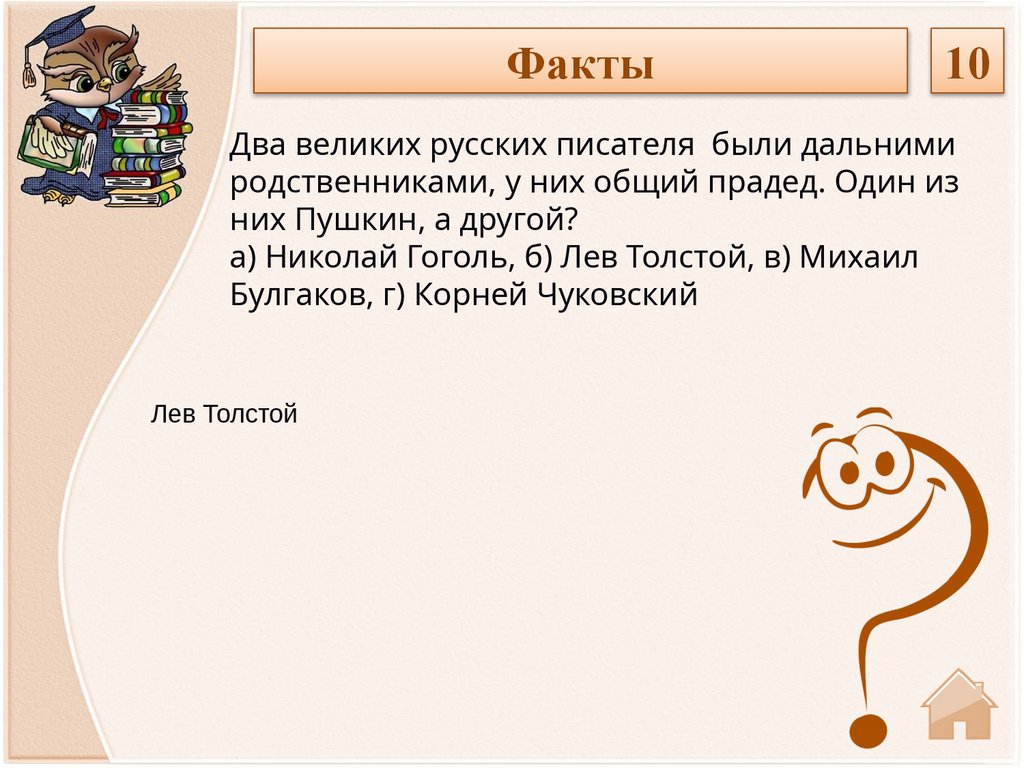 Факты

10

Два великих русских писателя были дальними родственниками, у них общий прадед. Один из них Пушкин, а другой?
а) Николай Гоголь, б) Лев Толстой, в) Михаил Булгаков, г) Корней Чуковский

Лев Толстой